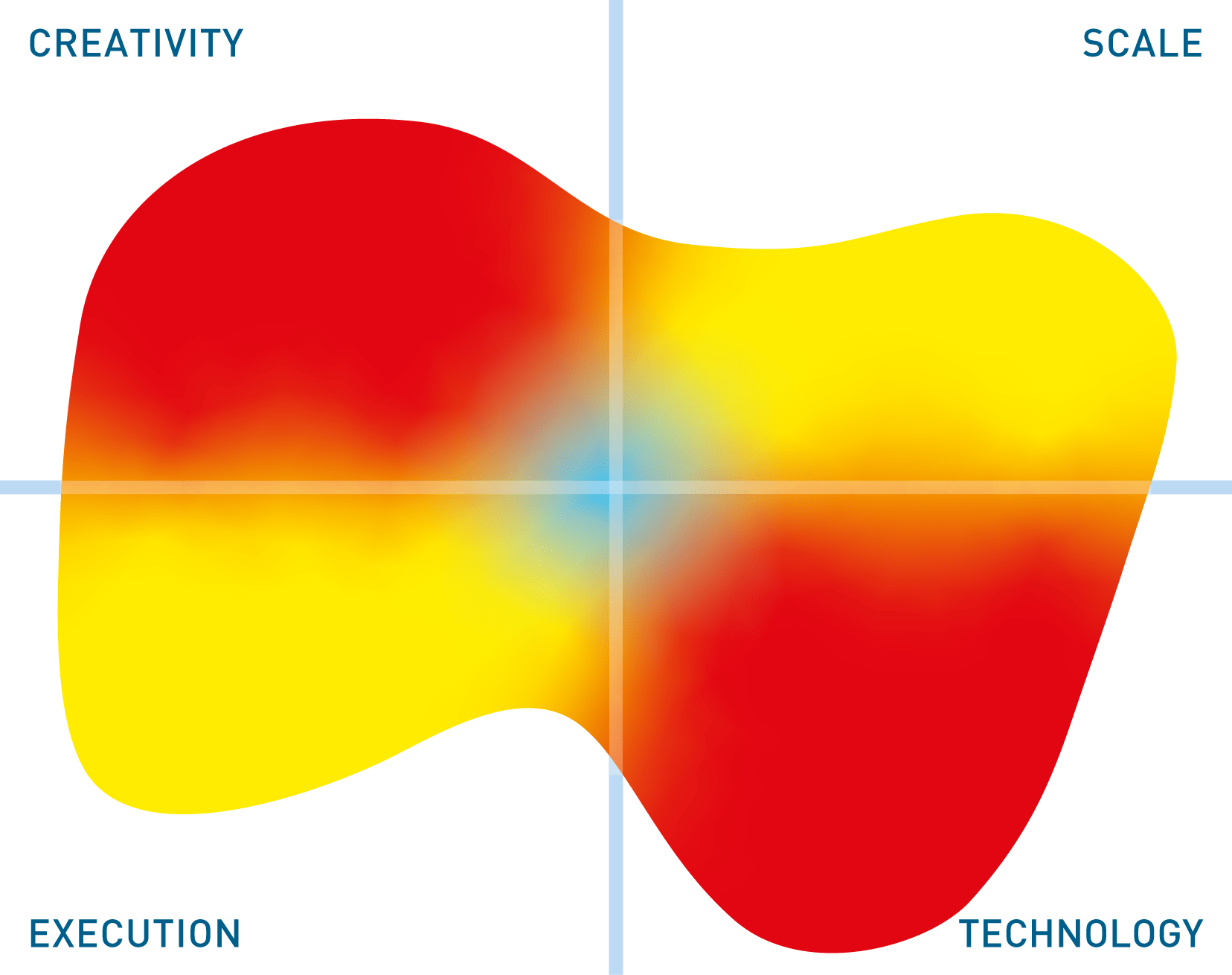 CREATIVITY

SCALE

EXECUTION

TECHNOLOGY